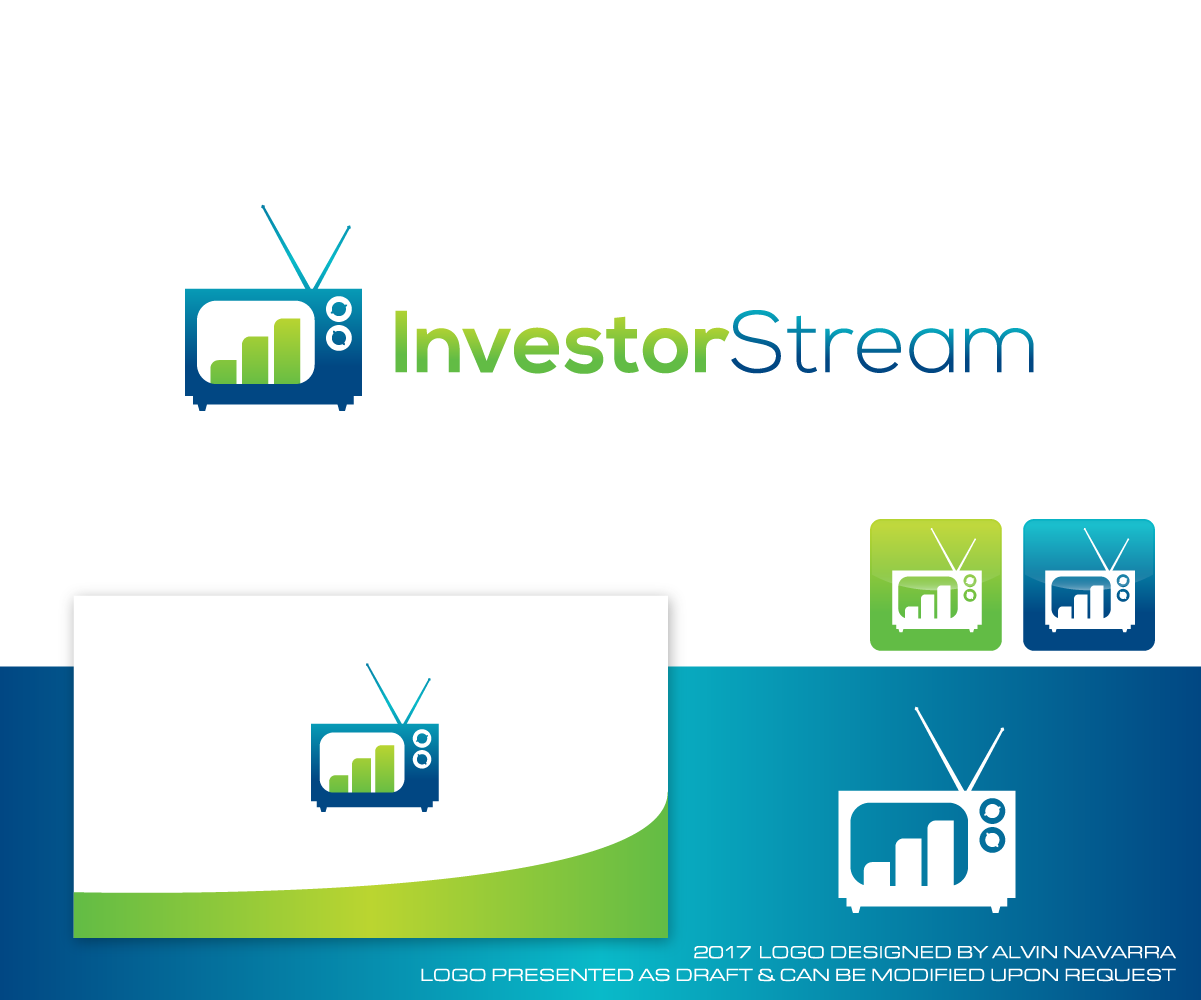 InvestorStream

2017 LOGO DESIGNED BY ALVIN NAVARRA
LOGO PRESENTED AS DRAFT & CAN BE MODIFIED UPON REQUEST